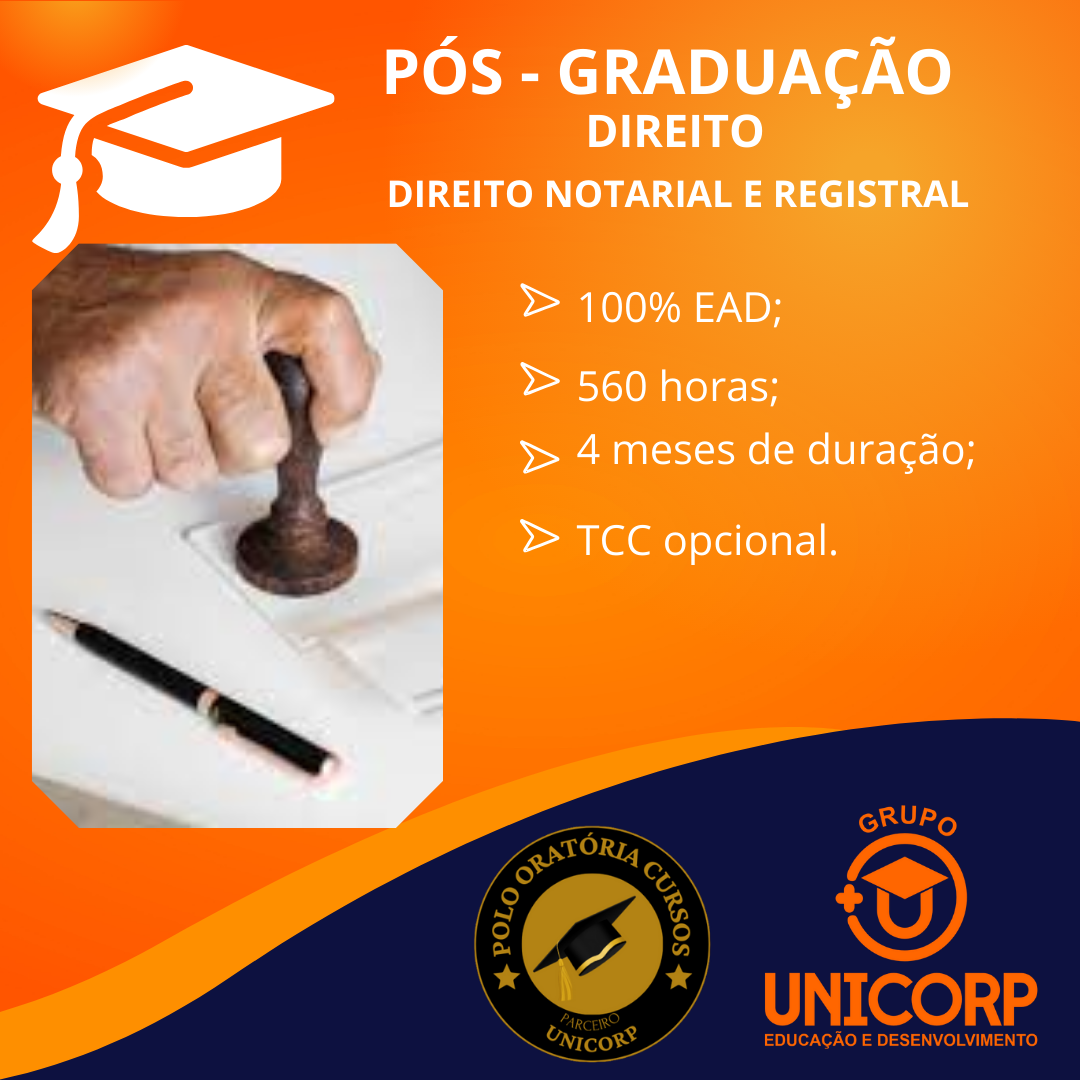 PÓS - GRADUAÇÃO
DIREITO
DIREITO NOTARIAL E REGISTRAL

100% EAD;
560 horas;
4 meses de duração;
TCC opcional.

POLO ORATÓRIA CURSOS
PARCEIRO
UNICORP

GRUPO
UNICORP
EDUCAÇÃO E DESENVOLVIMENTO